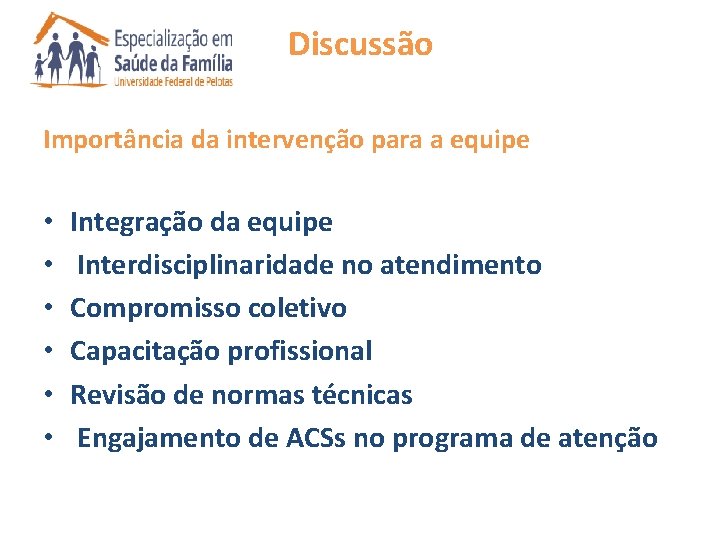 Especialização em
Saúde da Família
Universidade Federal de Pelotas

Discussão

Importância da intervenção para a equipe

• Integração da equipe
• Interdisciplinaridade no atendimento
• Compromisso coletivo
• Capacitação profissional
• Revisão de normas técnicas
• Engajamento de ACSs no programa de atenção